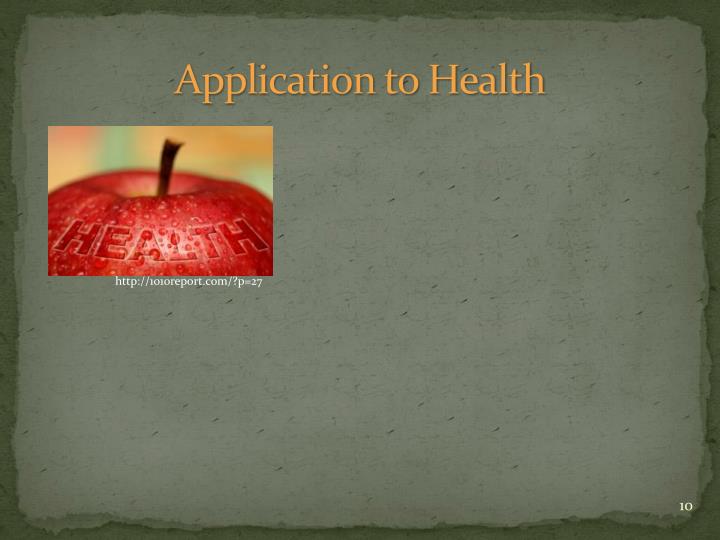 Application to Health

HEALTH

http://1010report.com/?p=27

10